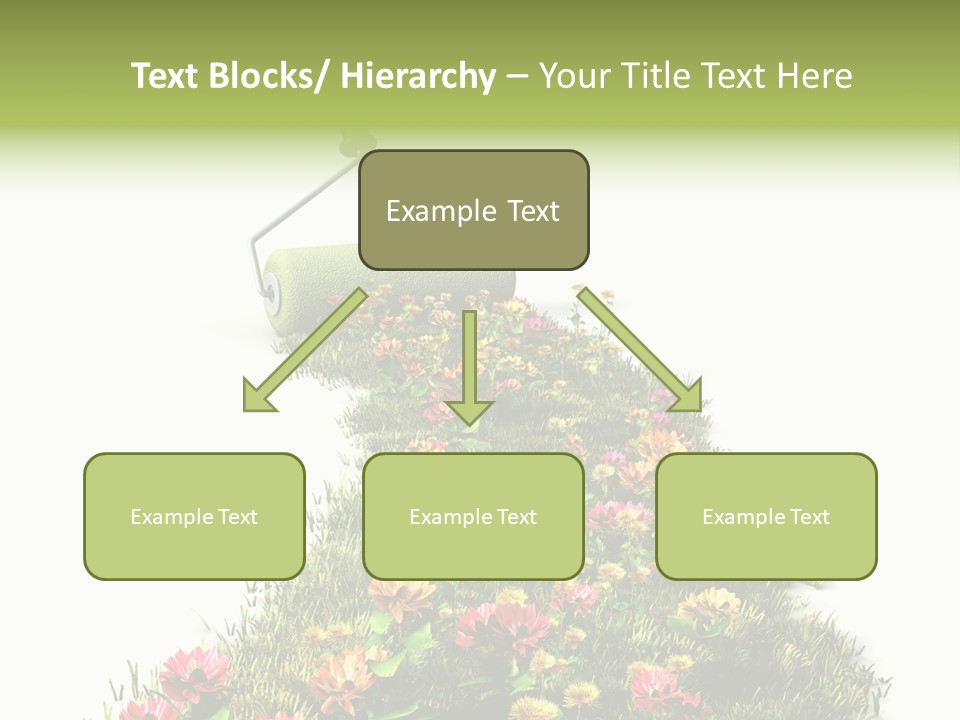 Text Blocks/ Hierarchy – Your Title Text Here

Example Text

Example Text

Example Text

Example Text